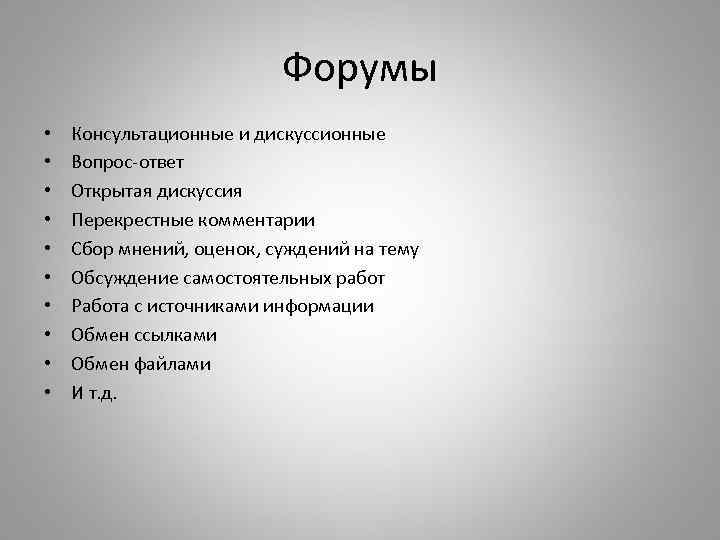 Форумы

• Консультационные и дискуссионные
• Вопрос-ответ
• Открытая дискуссия
• Перекрестные комментарии
• Сбор мнений, оценок, суждений на тему
• Обсуждение самостоятельных работ
• Работа с источниками информации
• Обмен ссылками
• Обмен файлами
• И т.д.